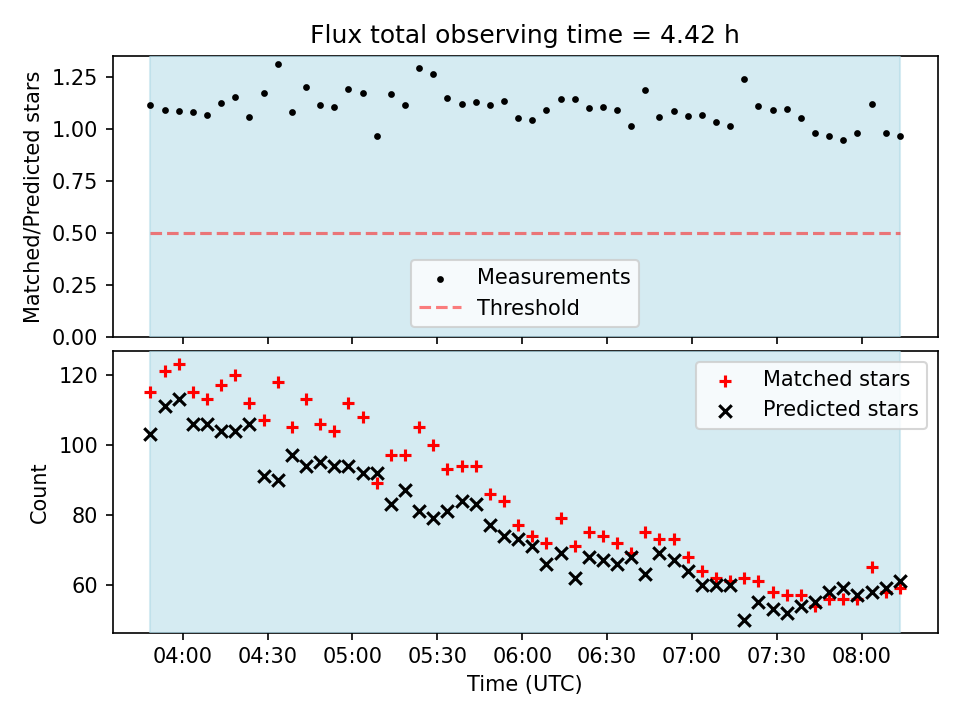 Flux total observing time = 4.42 h

Matched/Predicted stars

1.25
1.00
0.75
0.50
0.25
0.00

Measurements
Threshold

Count

120
100
80
60

Matched stars
Predicted stars

04:00 04:30 05:00 05:30 06:00 06:30 07:00 07:30 08:00

Time (UTC)